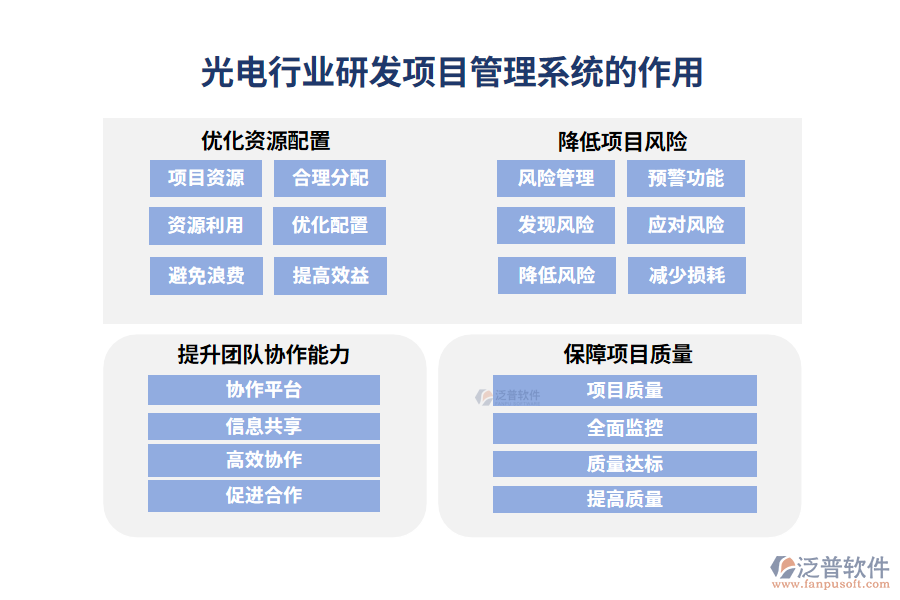 光电行业研发项目管理系统的作用

优化资源配置

项目资源
合理分配
资源利用
优化配置
避免浪费
提高效益

降低项目风险

风险管理
预警功能
发现风险
应对风险
降低风险
减少损耗

提升团队协作能力

协作平台
信息共享
高效协作
促进合作

保障项目质量

泛普软件

项目质量
全面监控
质量达标
提高质量

泛普软件
www.fanpusoft.com